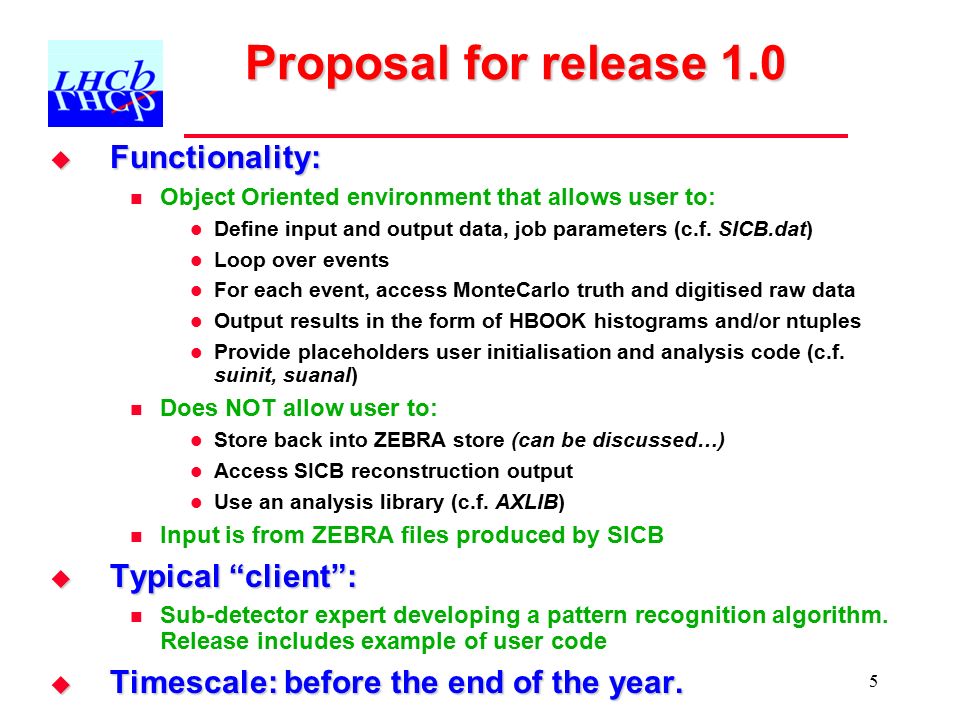 LHCb

Proposal for release 1.0

Functionality:

Object Oriented environment that allows user to:

Define input and output data, job parameters (c.f. SICB.dat)

Loop over events

For each event, access MonteCarlo truth and digitised raw data

Output results in the form of HBOOK histograms and/or ntuples

Provide placeholders user initialisation and analysis code (c.f. suinit, suanal)

Does NOT allow user to:

Store back into ZEBRA store (can be discussed…)

Access SICB reconstruction output

Use an analysis library (c.f. AXLIB)

Input is from ZEBRA files produced by SICB

Typical “client”:

Sub-detector expert developing a pattern recognition algorithm. Release includes example of user code

Timescale: before the end of the year.

5